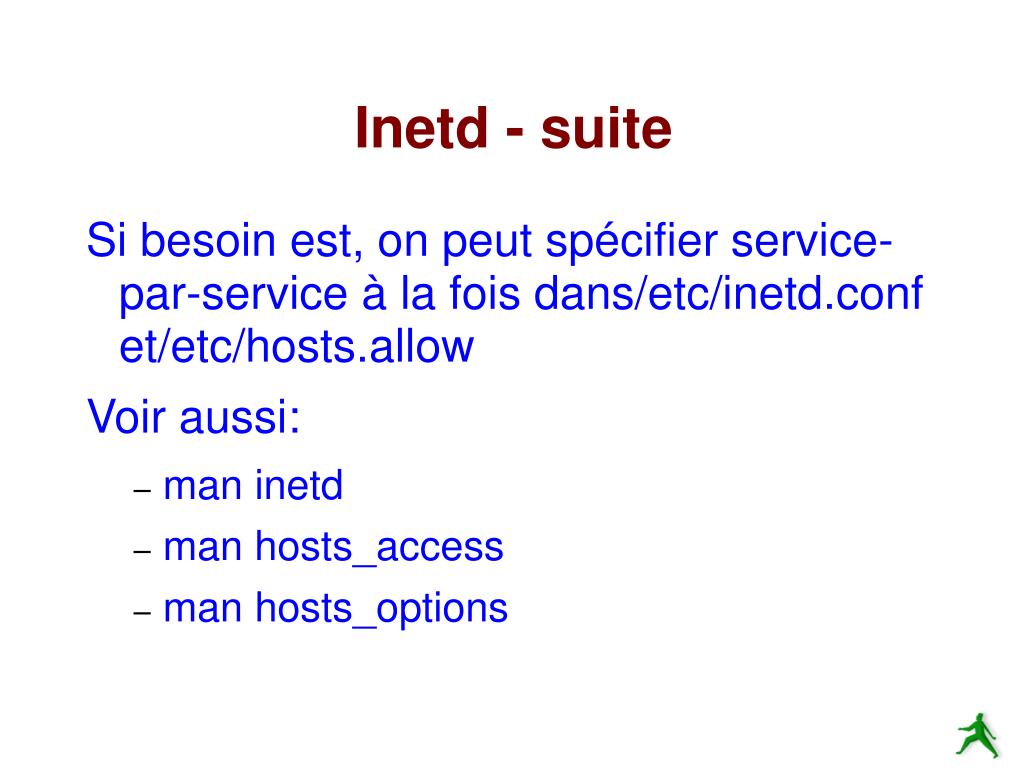 Inetd - suite

Si besoin est, on peut spécifier service-par-service à la fois dans/etc/inetd.conf et/etc/hosts.allow

Voir aussi:

– man inetd
– man hosts_access
– man hosts_options